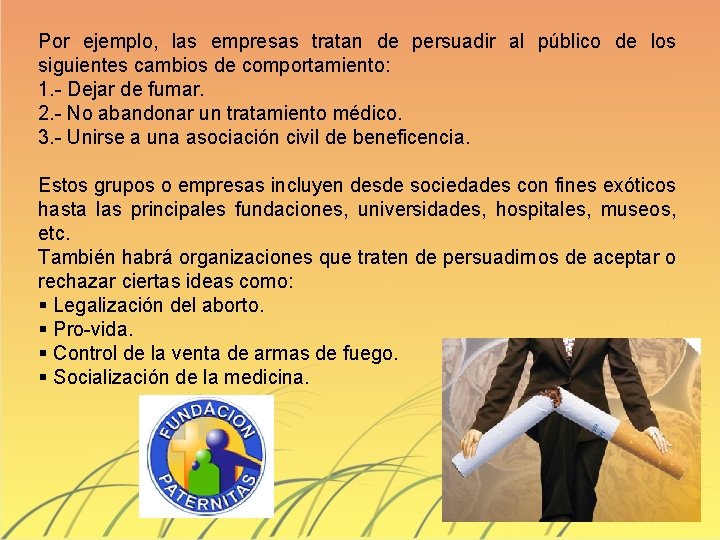 Por ejemplo, las empresas tratan de persuadir al público de los siguientes cambios de comportamiento:
1.- Dejar de fumar.
2.- No abandonar un tratamiento médico.
3.- Unirse a una asociación civil de beneficencia.

Estos grupos o empresas incluyen desde sociedades con fines exóticos hasta las principales fundaciones, universidades, hospitales, museos, etc.
También habrá organizaciones que traten de persuadirnos de aceptar o rechazar ciertas ideas como:
▪ Legalización del aborto.
▪ Pro-vida.
▪ Control de la venta de armas de fuego.
▪ Socialización de la medicina.

FUNDACION PATERNITAS